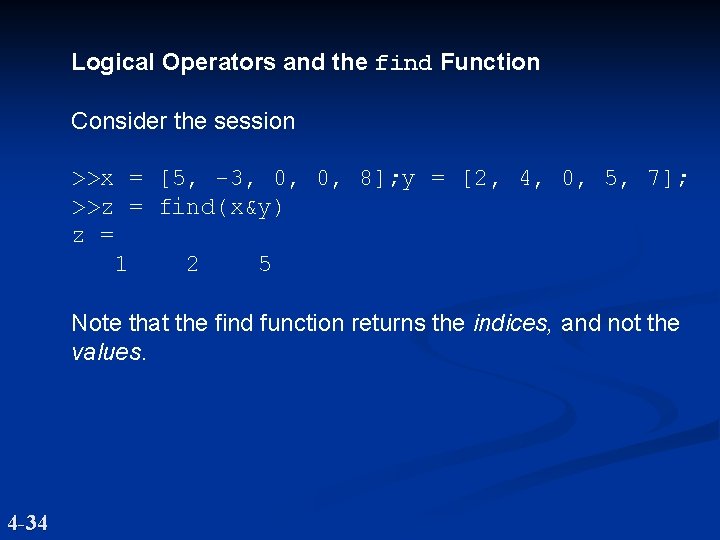 Logical Operators and the find Function

Consider the session

>>x = [5, -3, 0, 0, 8];y = [2, 4, 0, 5, 7];
>>z = find(x&y)
z =
   1    2    5

Note that the find function returns the indices, and not the values.

4-34